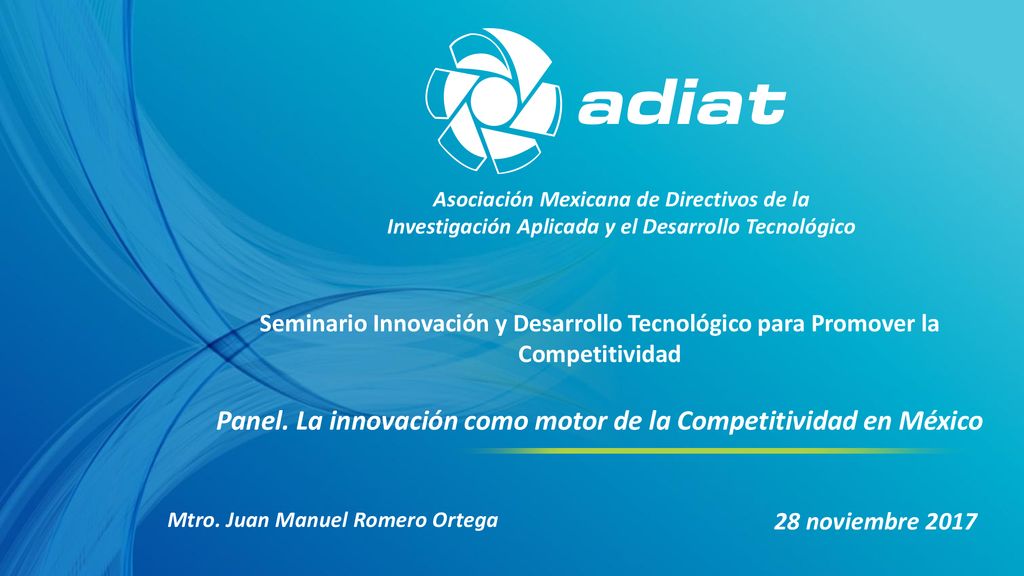 adiat

Asociación Mexicana de Directivos de la Investigación Aplicada y el Desarrollo Tecnológico

Seminario Innovación y Desarrollo Tecnológico para Promover la Competitividad

Panel. La innovación como motor de la Competitividad en México

Mtro. Juan Manuel Romero Ortega

28 noviembre 2017